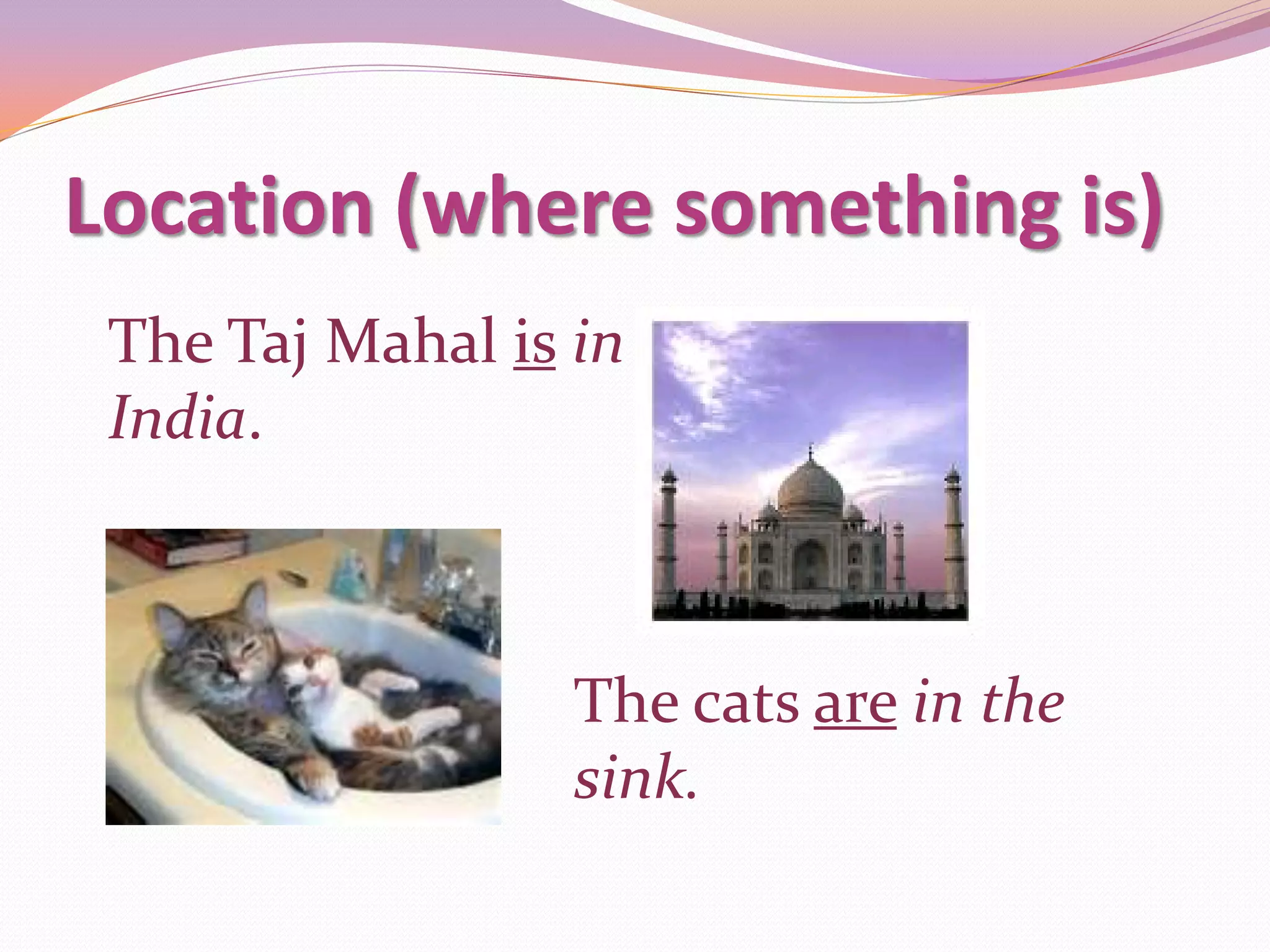 Location (where something is)

The Taj Mahal is in India.

The cats are in the sink.